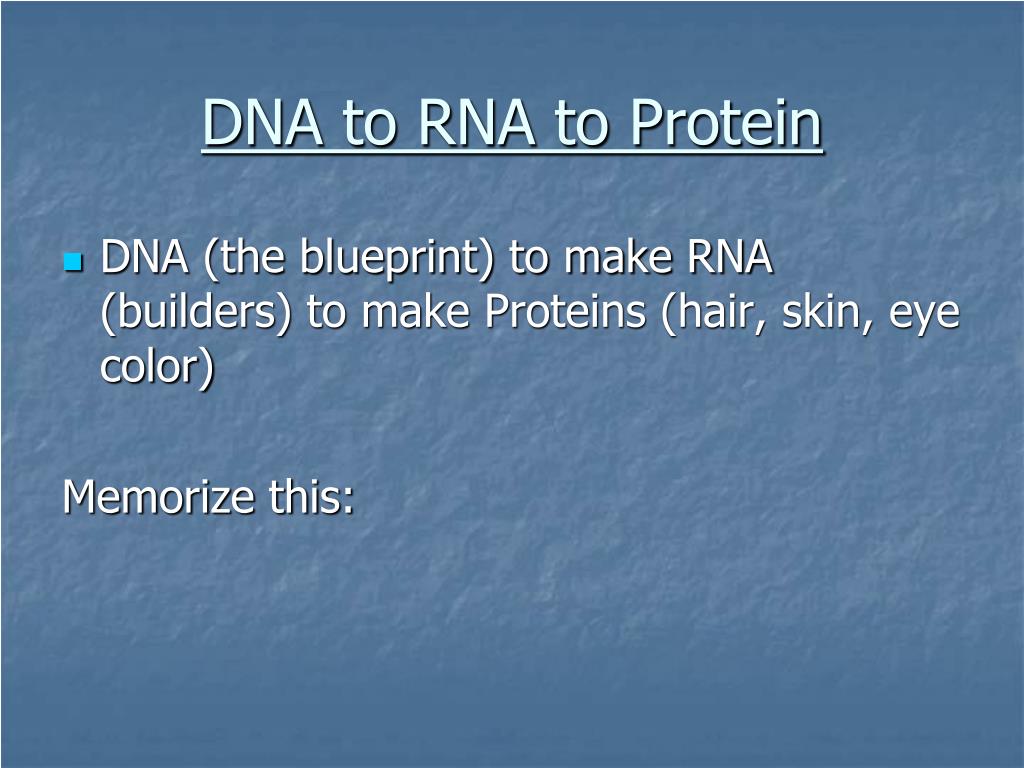 DNA to RNA to Protein

DNA (the blueprint) to make RNA (builders) to make Proteins (hair, skin, eye color)

Memorize this: